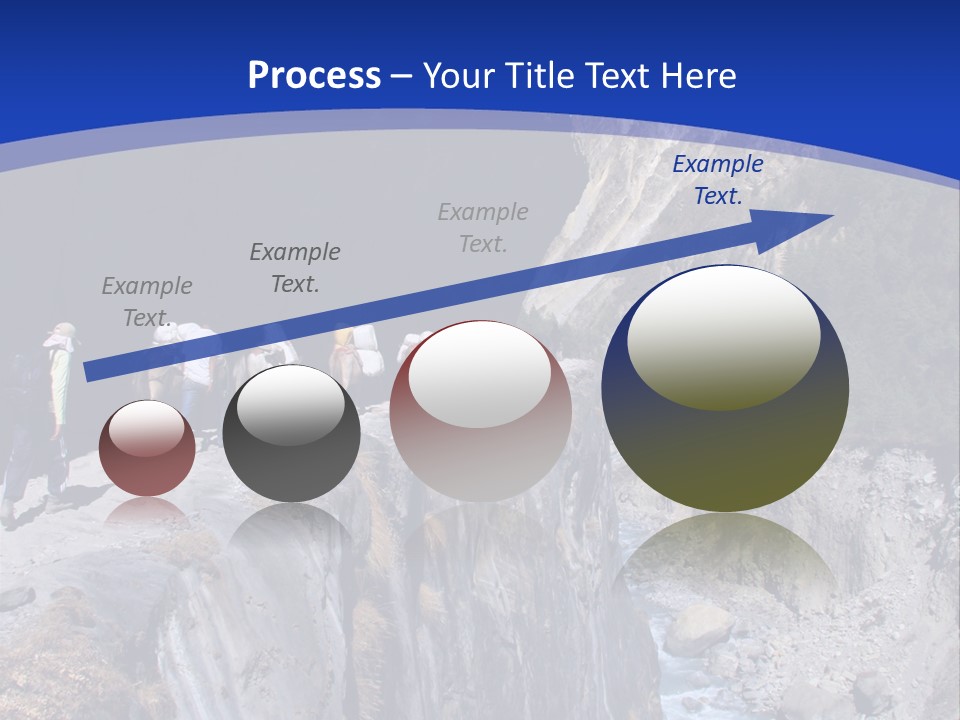 Process – Your Title Text Here

Example Text.

Example Text.

Example Text.

Example Text.